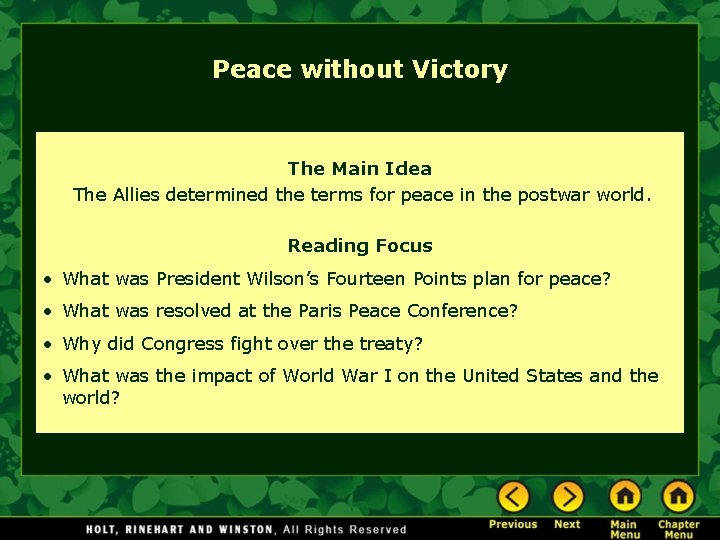 Peace without Victory

The Main Idea
The Allies determined the terms for peace in the postwar world.

Reading Focus
• What was President Wilson's Fourteen Points plan for peace?
• What was resolved at the Paris Peace Conference?
• Why did Congress fight over the treaty?
• What was the impact of World War I on the United States and the world?

HOLT, RINEHART AND WINSTON, All Rights Reserved

Previous Next Main Menu Chapter Menu